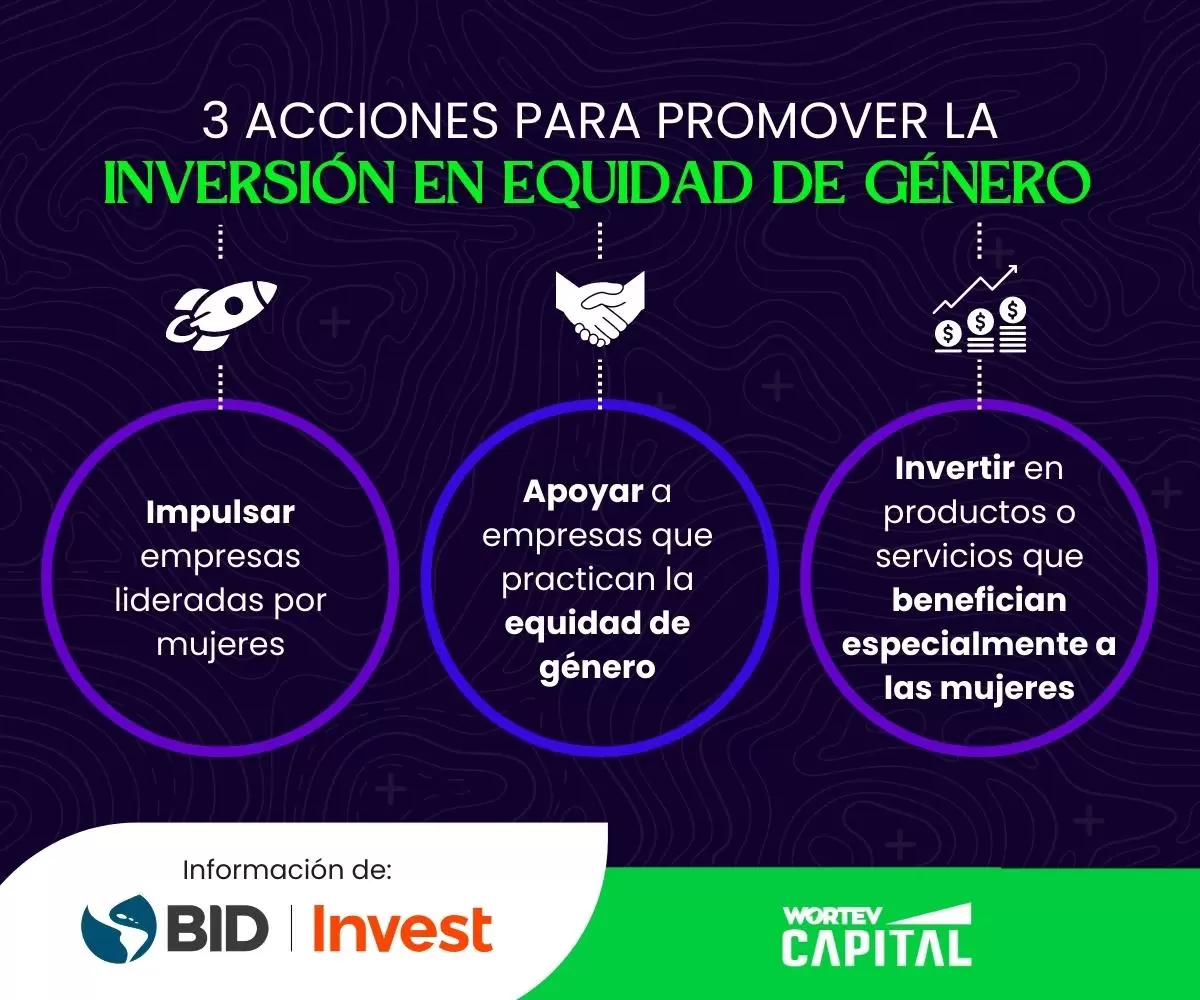 3 ACCIONES PARA PROMOVER LA
INVERSIÓN EN EQUIDAD DE GÉNERO

Impulsar empresas lideradas por mujeres

Apoyar a empresas que practican la equidad de género

Invertir en productos o servicios que benefician especialmente a las mujeres

Información de:

BID | Invest

WORTEV CAPITAL